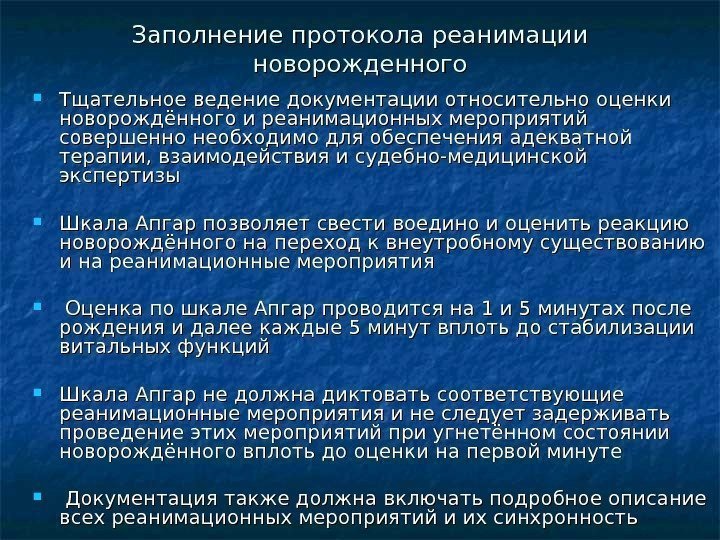 Заполнение протокола реанимации новорожденного

Тщательное ведение документации относительно оценки новорождённого и реанимационных мероприятий совершенно необходимо для обеспечения адекватной терапии, взаимодействия и судебно-медицинской экспертизы

Шкала Апгар позволяет свести воедино и оценить реакцию новорождённого на переход к внеутробному существованию и на реанимационные мероприятия

Оценка по шкале Апгар проводится на 1 и 5 минутах после рождения и далее каждые 5 минут вплоть до стабилизации витальных функций

Шкала Апгар не должна диктовать соответствующие реанимационные мероприятия и не следует задерживать проведение этих мероприятий при угнетённом состоянии новорождённого вплоть до оценки на первой минуте

Документация также должна включать подробное описание всех реанимационных мероприятий и их синхронность